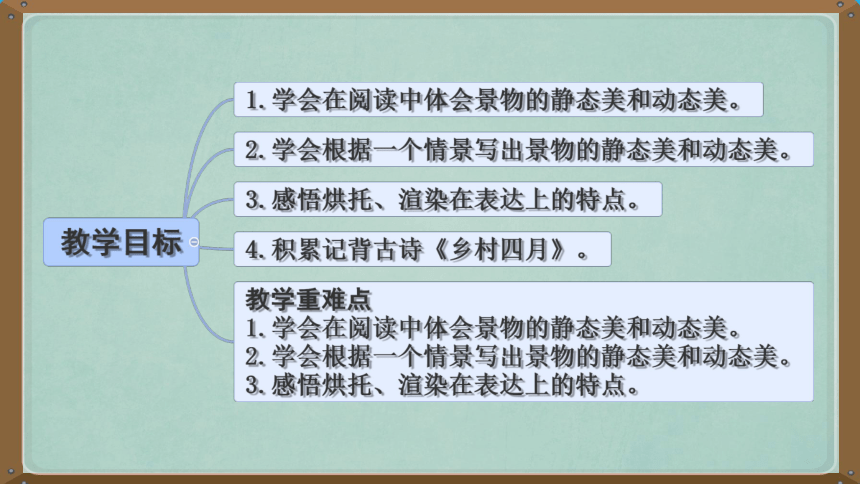 教学目标

1. 学会在阅读中体会景物的静态美和动态美。

2. 学会根据一个情景写出景物的静态美和动态美。

3. 感悟烘托、渲染在表达上的特点。

4. 积累记背古诗《乡村四月》。

教学重难点
1. 学会在阅读中体会景物的静态美和动态美。
2. 学会根据一个情景写出景物的静态美和动态美。
3. 感悟烘托、渲染在表达上的特点。